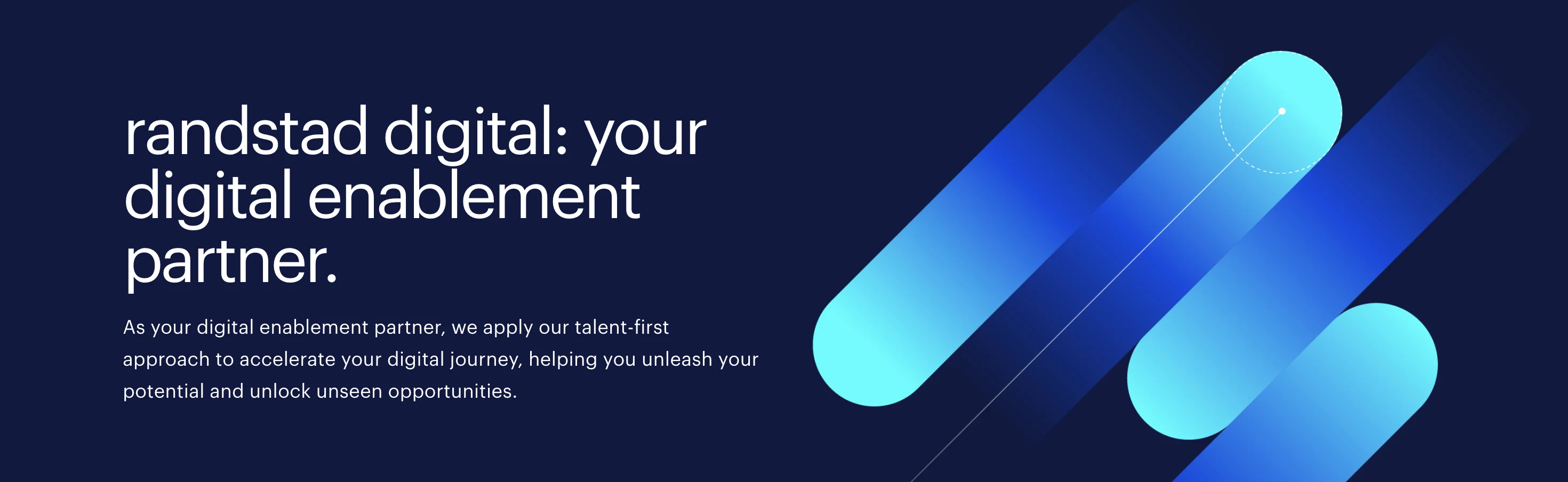 randstad digital: your digital enablement partner.

As your digital enablement partner, we apply our talent-first approach to accelerate your digital journey, helping you unleash your potential and unlock unseen opportunities.